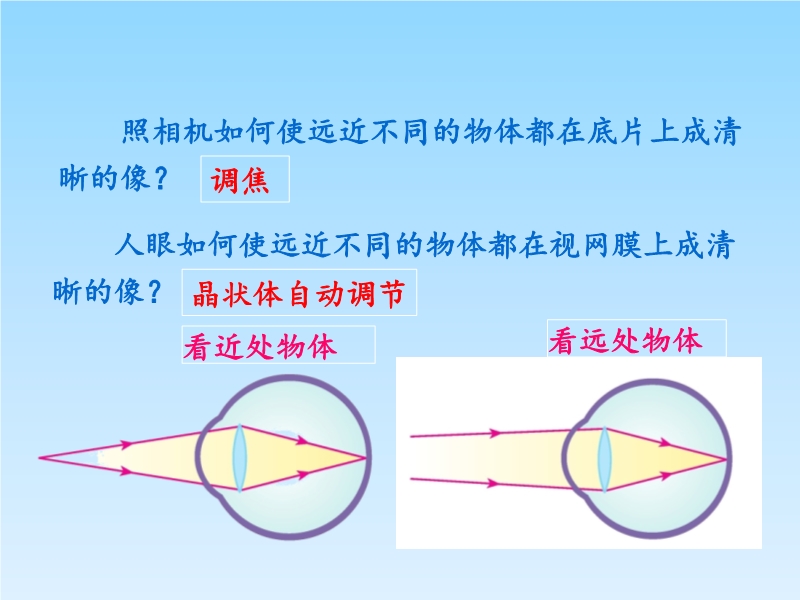 照相机如何使远近不同的物体都在底片上成清晰的像？ 调焦

人眼如何使远近不同的物体都在视网膜上成清晰的像？ 晶状体自动调节

看近处物体

看远处物体